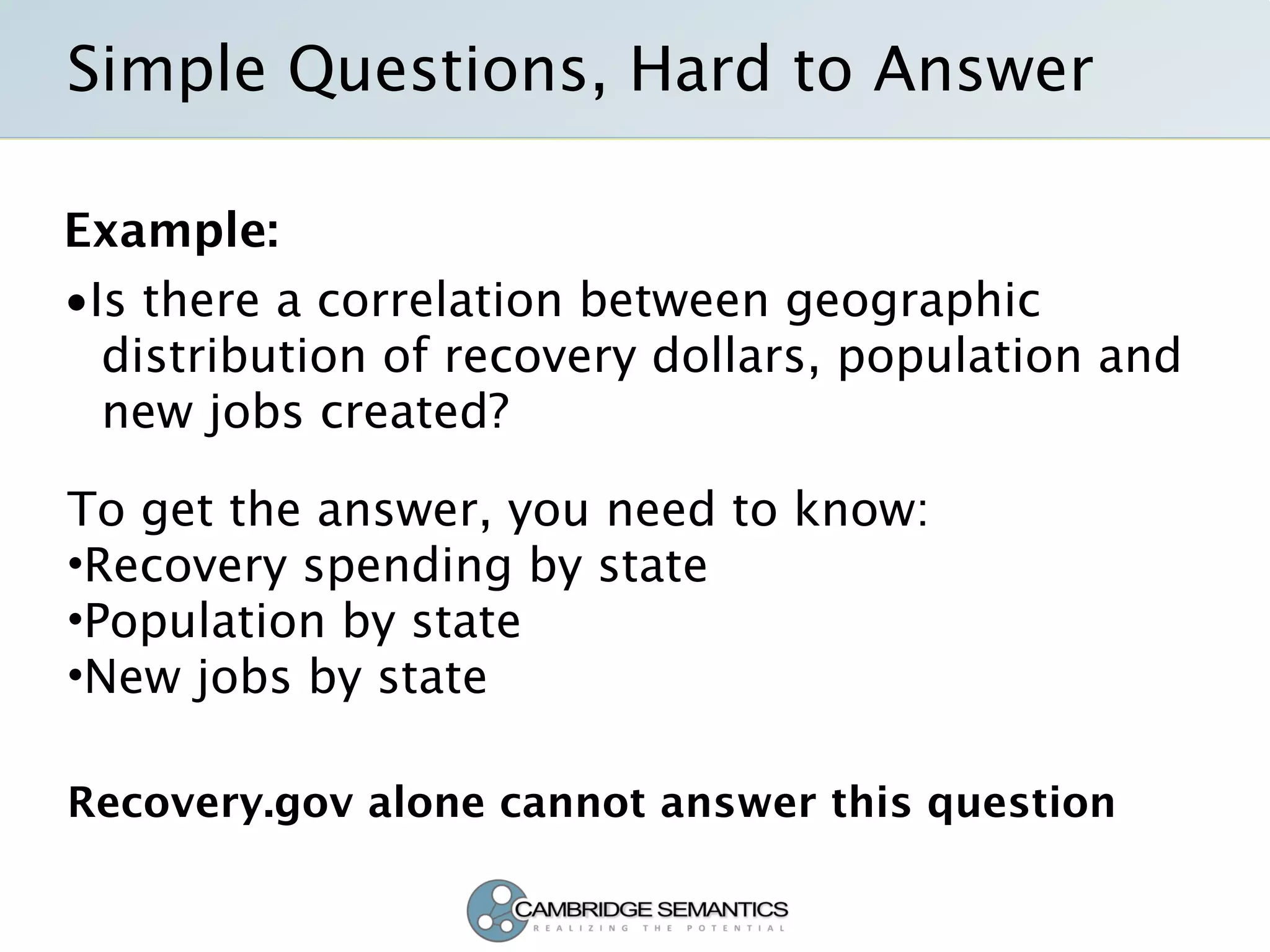 Simple Questions, Hard to Answer

Example:

•Is there a correlation between geographic distribution of recovery dollars, population and new jobs created?

To get the answer, you need to know:
•Recovery spending by state
•Population by state
•New jobs by state

Recovery.gov alone cannot answer this question

CAMBRIDGE SEMANTICS
REALIZING THE POTENTIAL